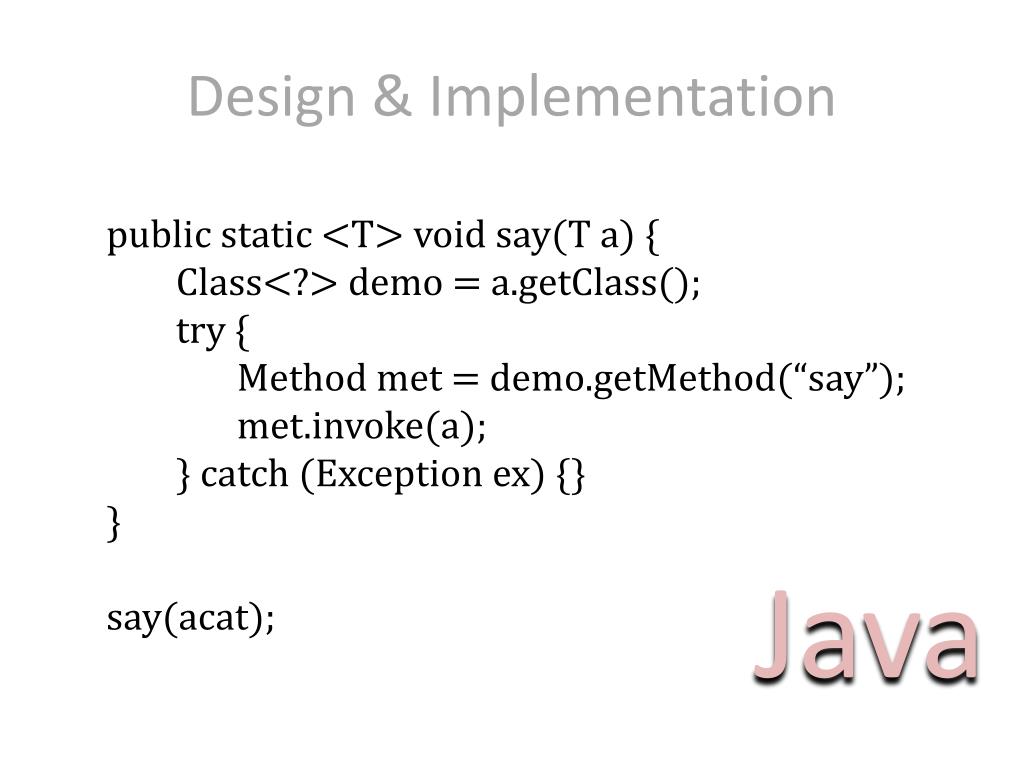 Design & Implementation

public static <T> void say(T a) {
Class<?> demo = a.getClass();
try {
Method met = demo.getMethod(“say”);
met.invoke(a);
} catch (Exception ex) {}
}

say(acat);

Java